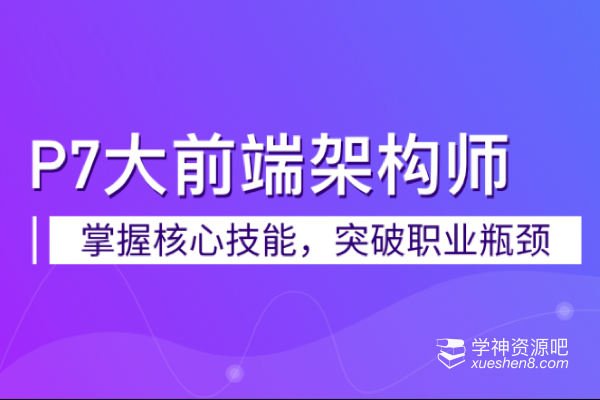 P7大前端架构师

掌握核心技能，突破职业瓶颈

学神资源吧
xueshen8.com